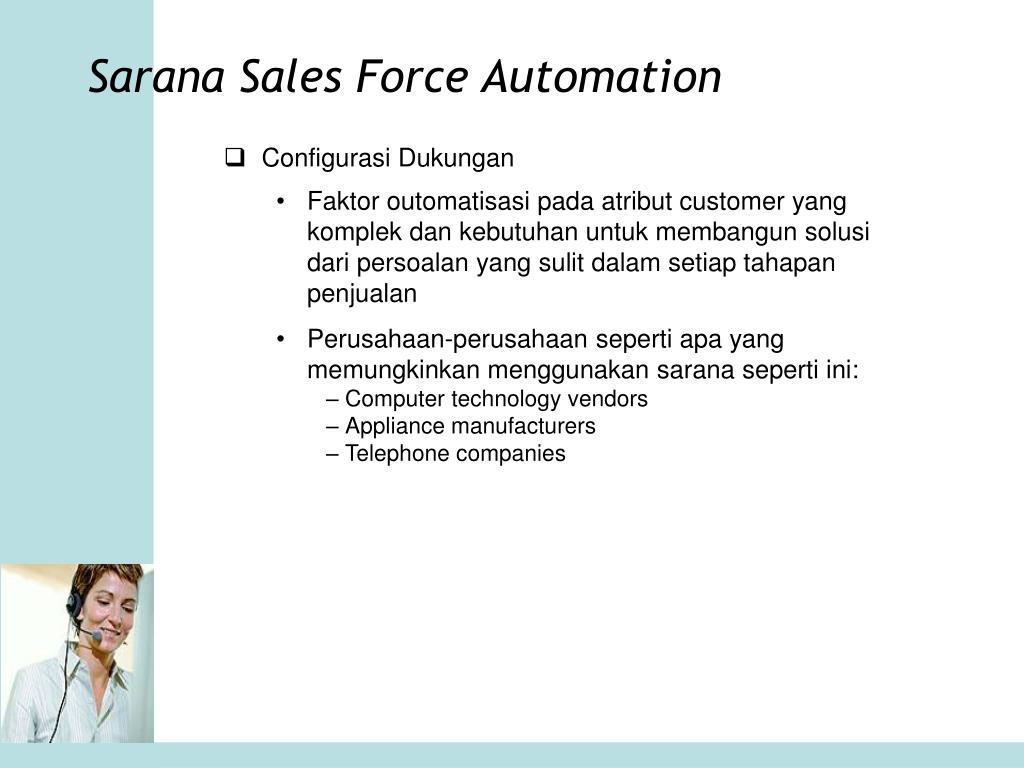 Sarana Sales Force Automation

❑ Configurasi Dukungan

• Faktor outomatisasi pada atribut customer yang komplek dan kebutuhan untuk membangun solusi dari persoalan yang sulit dalam setiap tahapan penjualan

• Perusahaan-perusahaan seperti apa yang memungkinkan menggunakan sarana seperti ini:
– Computer technology vendors
– Appliance manufacturers
– Telephone companies